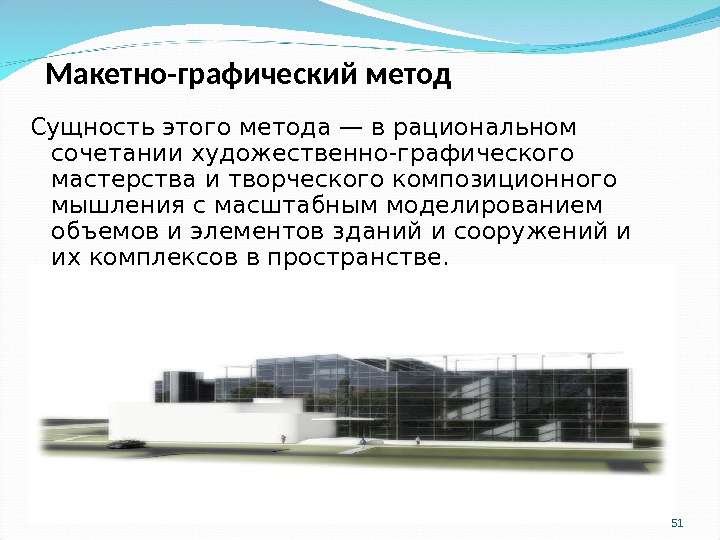 Макетно-графический метод

Сущность этого метода — в рациональном сочетании художественно-графического мастерства и творческого композиционного мышления с масштабным моделированием объемов и элементов зданий и сооружений и их комплексов в пространстве.

51